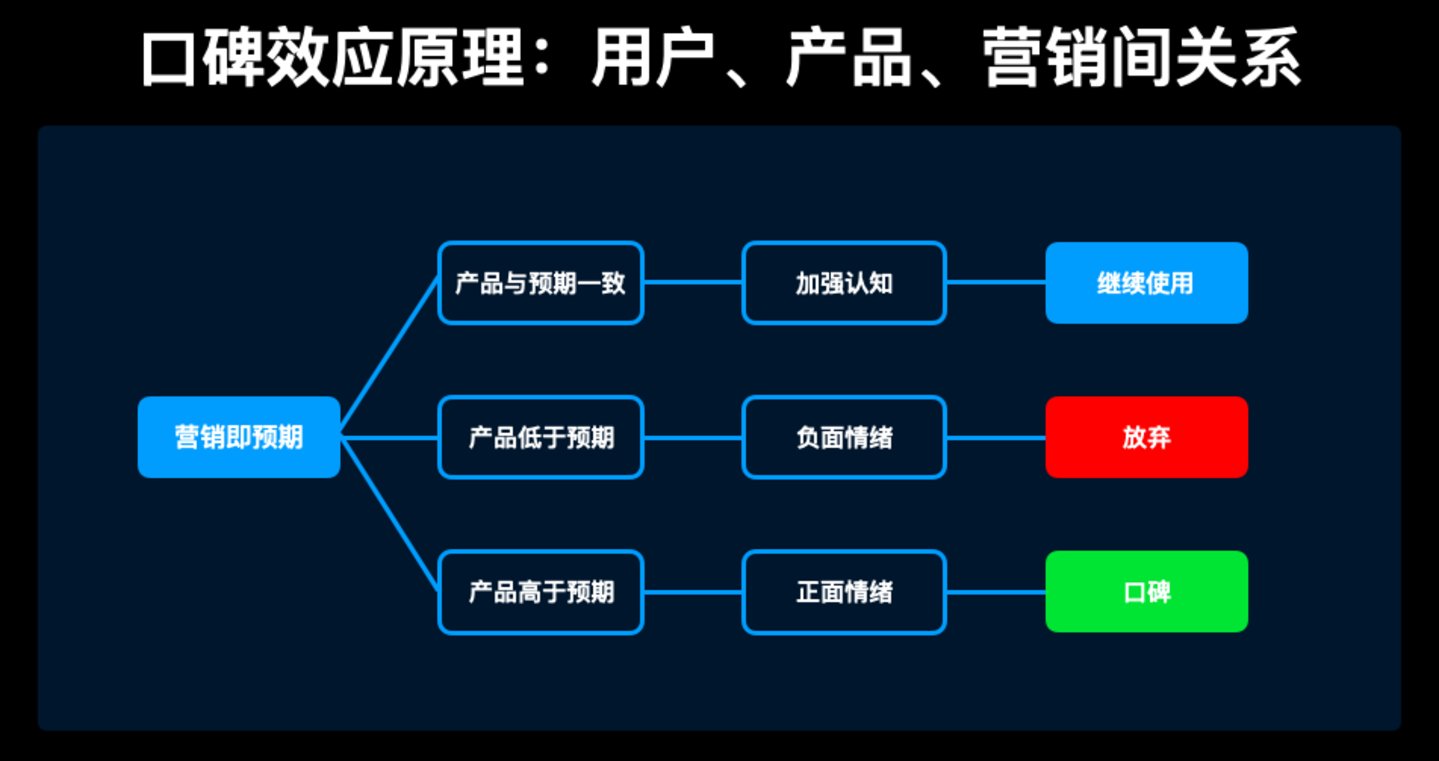 口碑效应原理：用户、产品、营销间关系

营销即预期

产品与预期一致

加强认知

继续使用

产品低于预期

负面情绪

放弃

产品高于预期

正面情绪

口碑